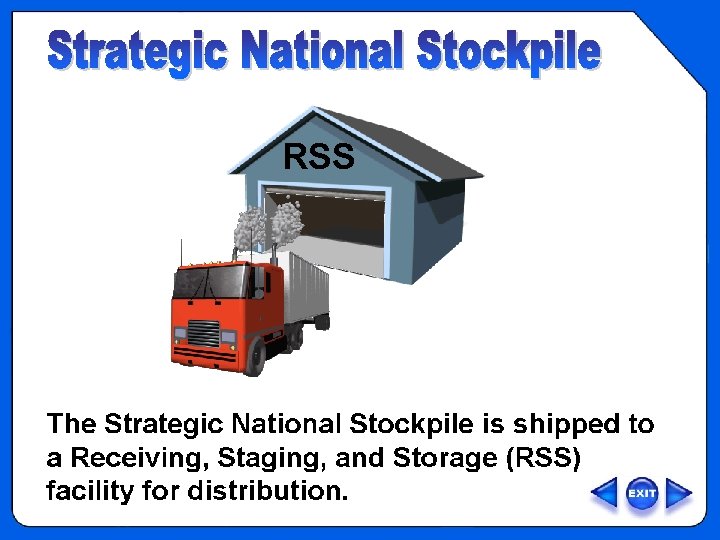 Strategic National Stockpile

RSS

The Strategic National Stockpile is shipped to a Receiving, Staging, and Storage (RSS) facility for distribution.

EXIT